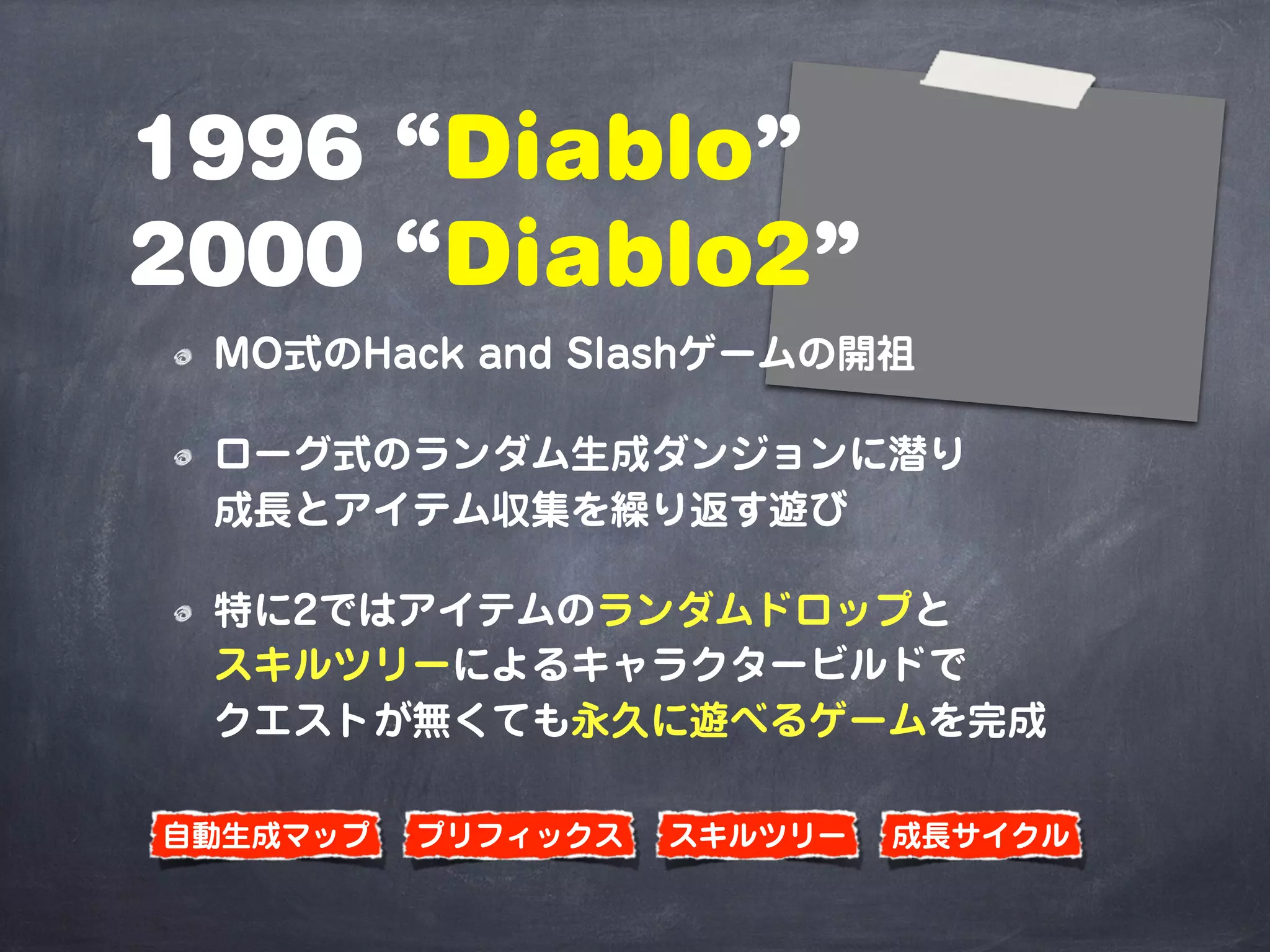 1996 “Diablo”
2000 “Diablo2”

MO式のHack and Slashゲームの開祖

ローグ式のランダム生成ダンジョンに潜り成長とアイテム収集を繰り返す遊び

特に2ではアイテムのランダムドロップとスキルツリーによるキャラクタービルドでクエストが無くても永久に遊べるゲームを完成

自動生成マップ
プリフィックス
スキルツリー
成長サイクル